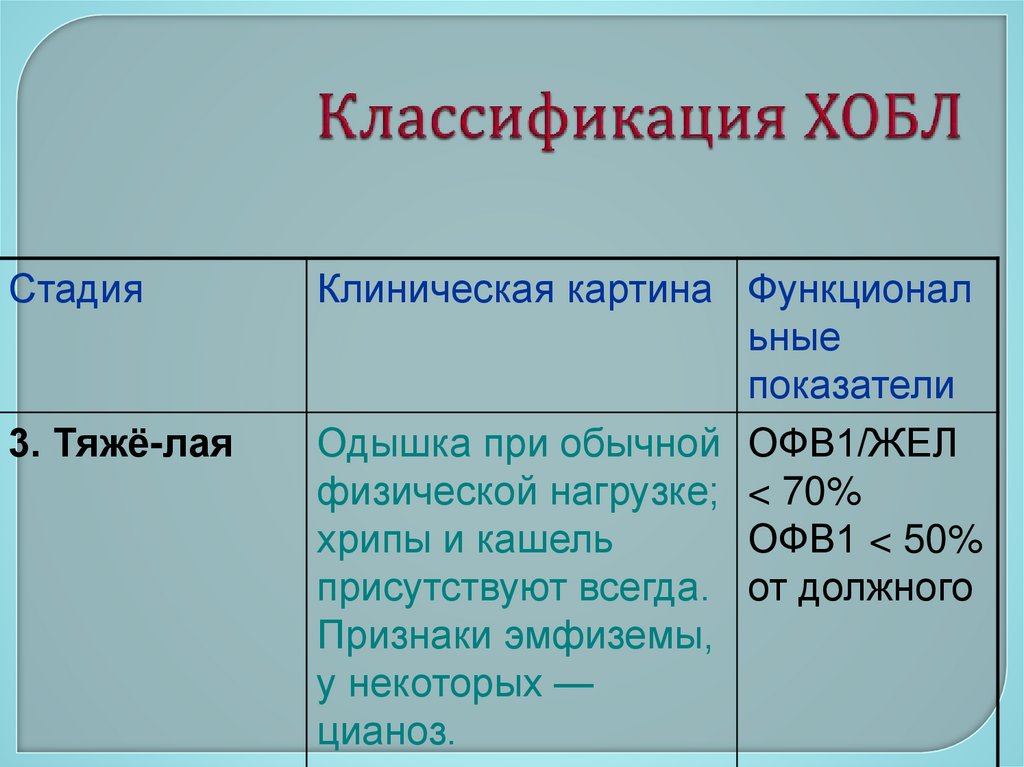 Классификация ХОБЛ

| Стадия | Клиническая картина | Функциональные показатели |
|---|---|---|
| 3. Тяжё-лая | Одышка при обычной физической нагрузке; хрипы и кашель присутствуют всегда. Признаки эмфиземы, у некоторых — цианоз. | ОФВ1/ЖЕЛ < 70% ОФВ1 < 50% от должного |